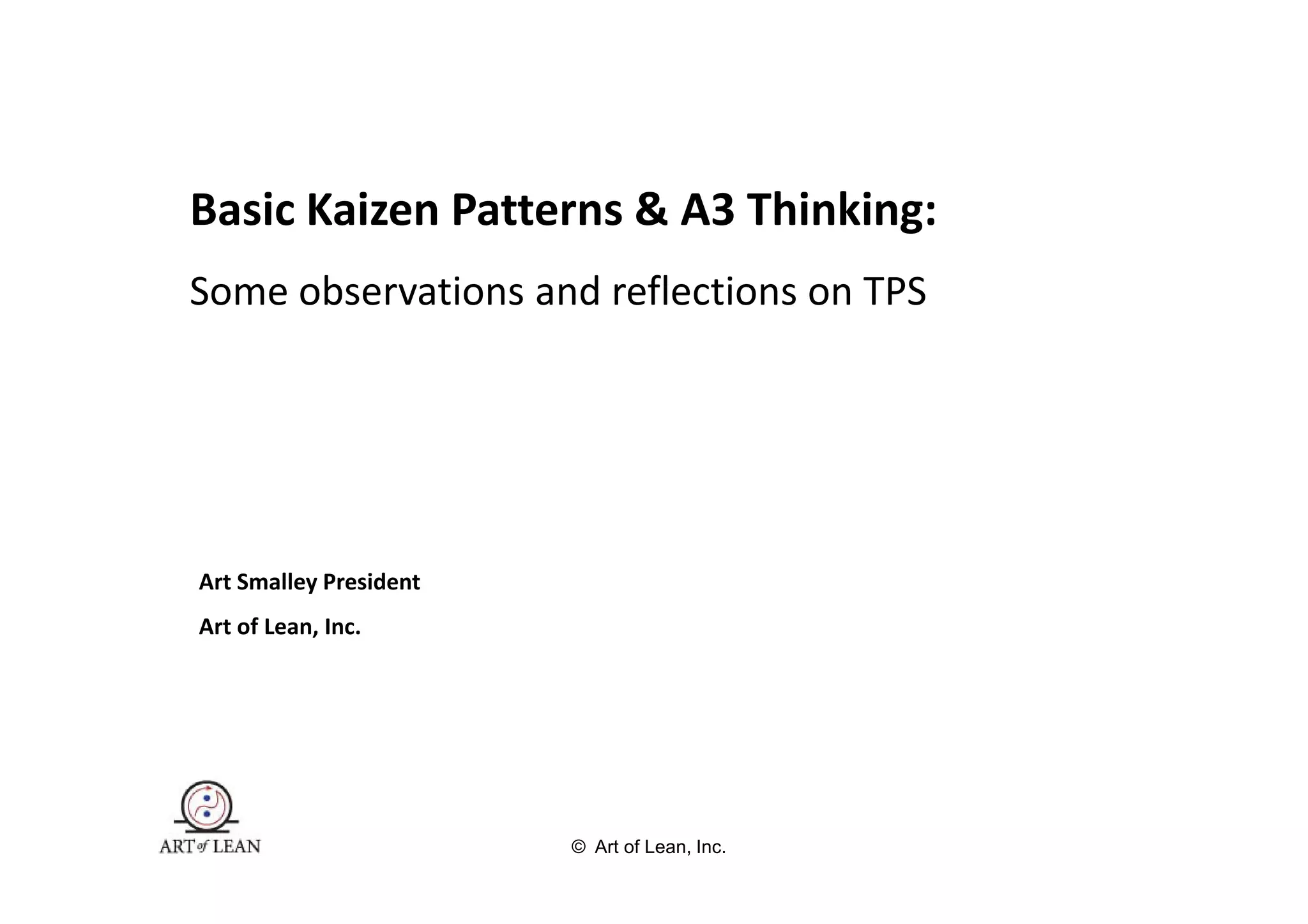 Basic Kaizen Patterns & A3 Thinking:

Some observations and reflections on TPS

Art Smalley President

Art of Lean, Inc.

ART of LEAN

© Art of Lean, Inc.